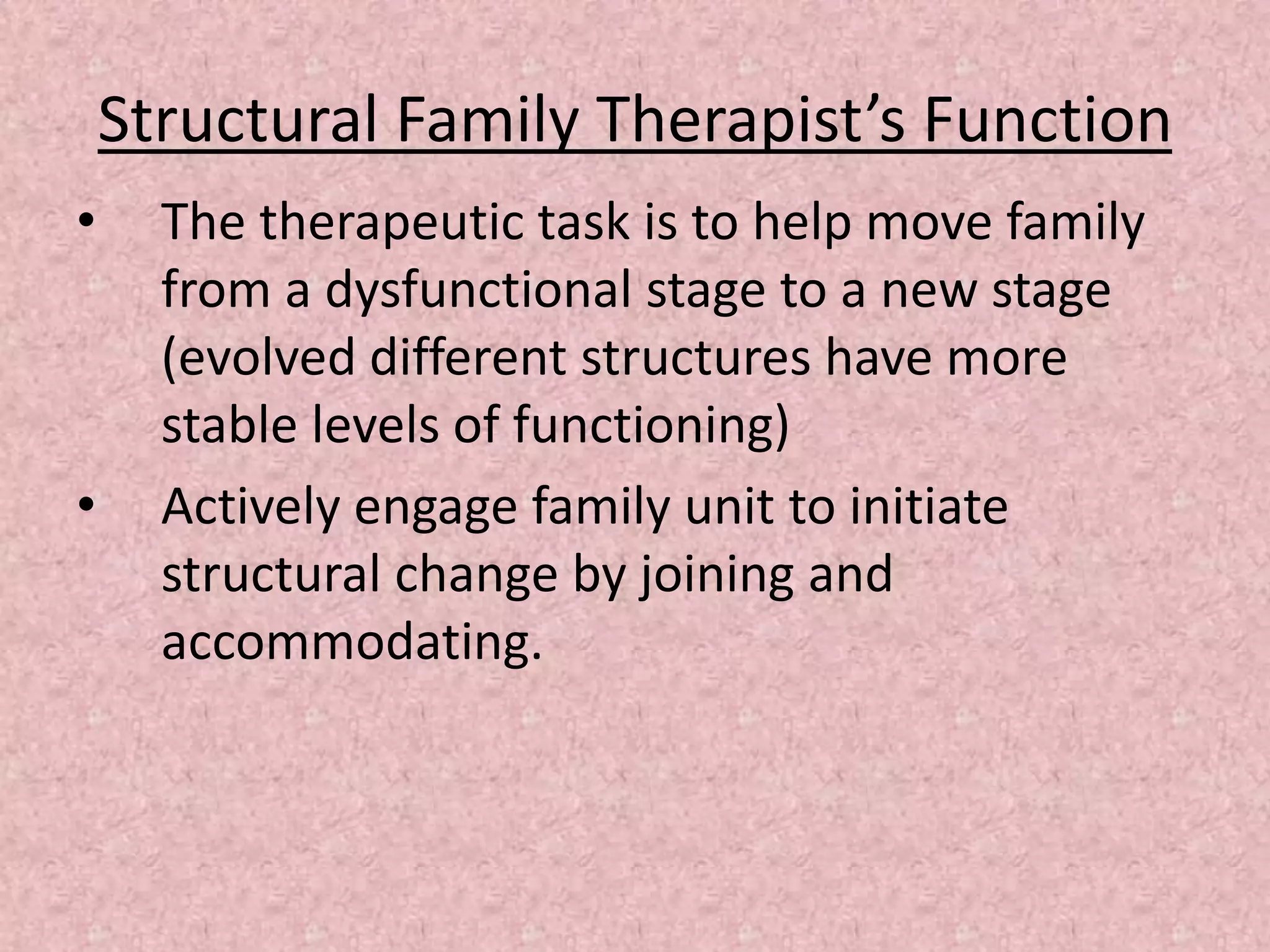 Structural Family Therapist’s Function

• The therapeutic task is to help move family from a dysfunctional stage to a new stage (evolved different structures have more stable levels of functioning)

• Actively engage family unit to initiate structural change by joining and accommodating.